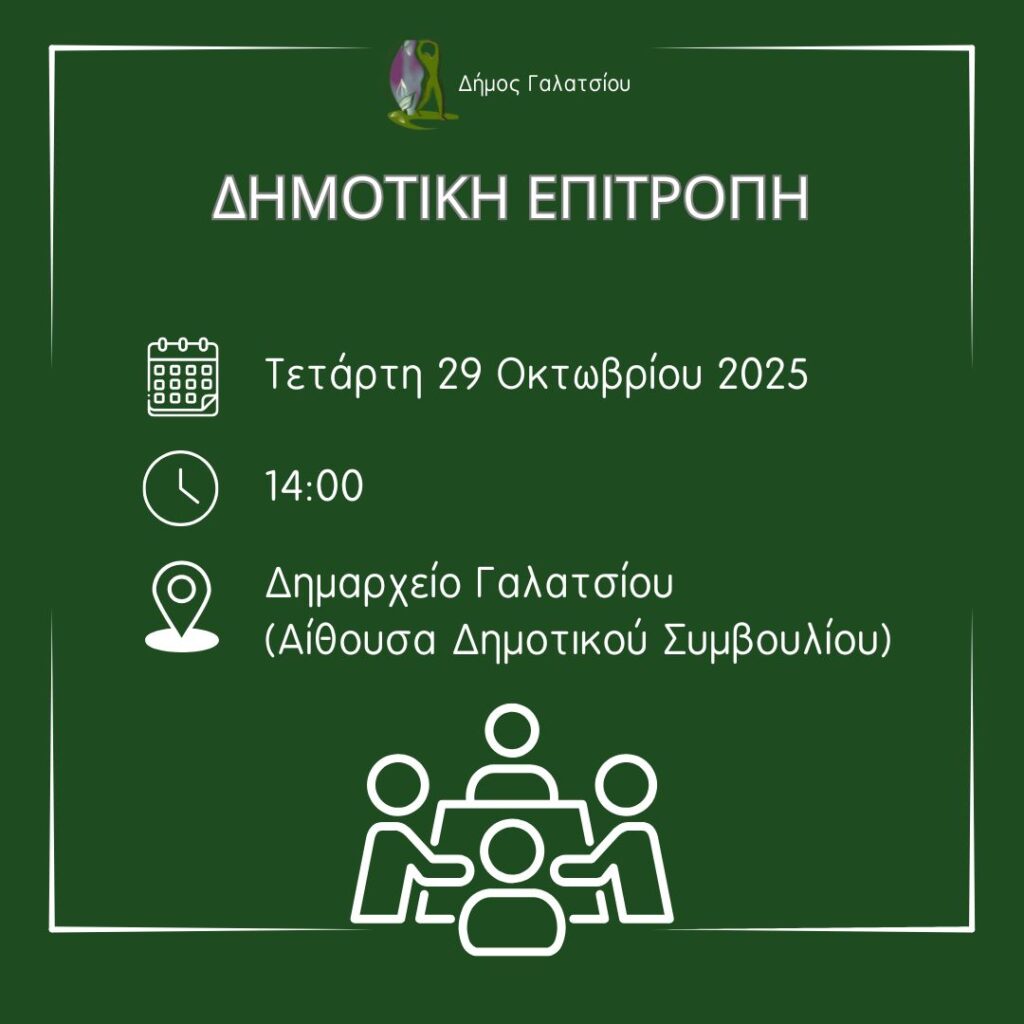 Δήμος Γαλατσίου

ΔΗΜΟΤΙΚΗ ΕΠΙΤΡΟΠΗ

Τετάρτη 29 Οκτωβρίου 2025

14:00

Δημαρχείο Γαλατσίου
(Αίθουσα Δημοτικού Συμβουλίου)